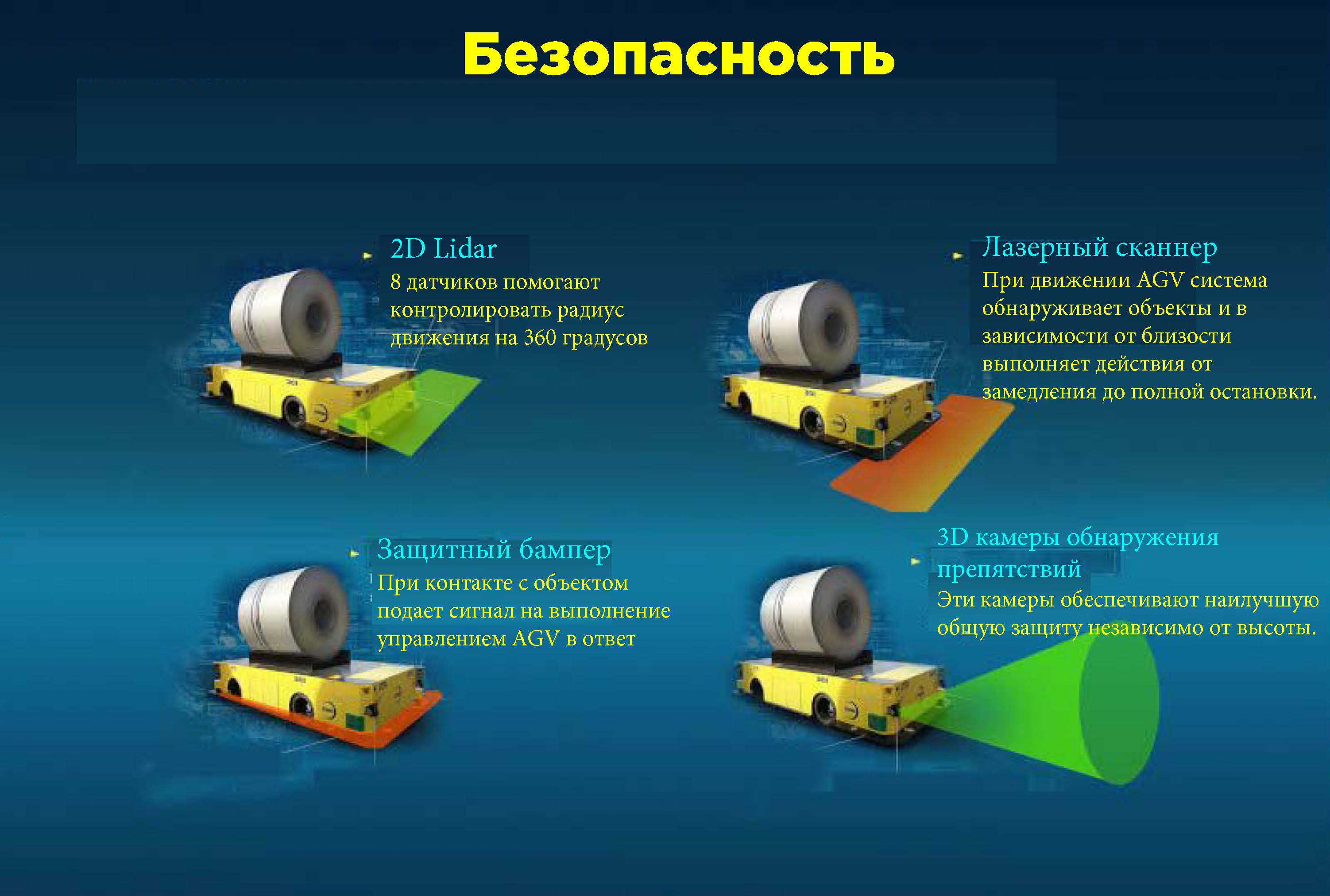 Безопасность

2D Lidar
8 датчиков помогают контролировать радиус движения на 360 градусов

Лазерный сканнер
При движении AGV система обнаруживает объекты и в зависимости от близости выполняет действия от замедления до полной остановки.

Защитный бампер
При контакте с объектом подает сигнал на выполнение управлением AGV в ответ

3D камеры обнаружения препятствий
Эти камеры обеспечивают наилучшую общую защиту независимо от высоты.